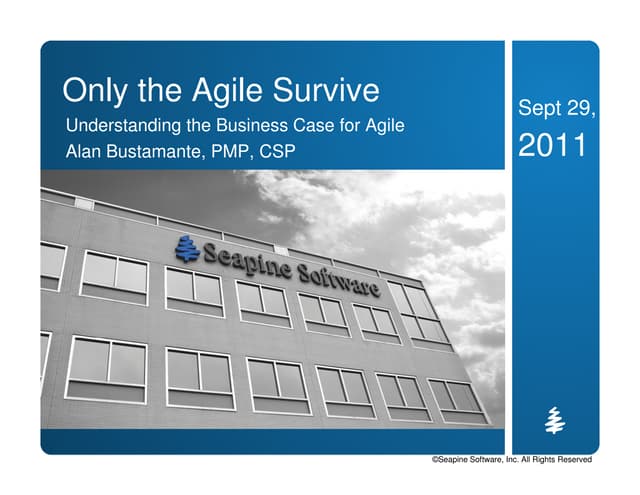 Only the Agile Survive

Understanding the Business Case for Agile

Alan Bustamante, PMP, CSP

Sept 29, 2011

Seapine Software

©Seapine Software, Inc. All Rights Reserved